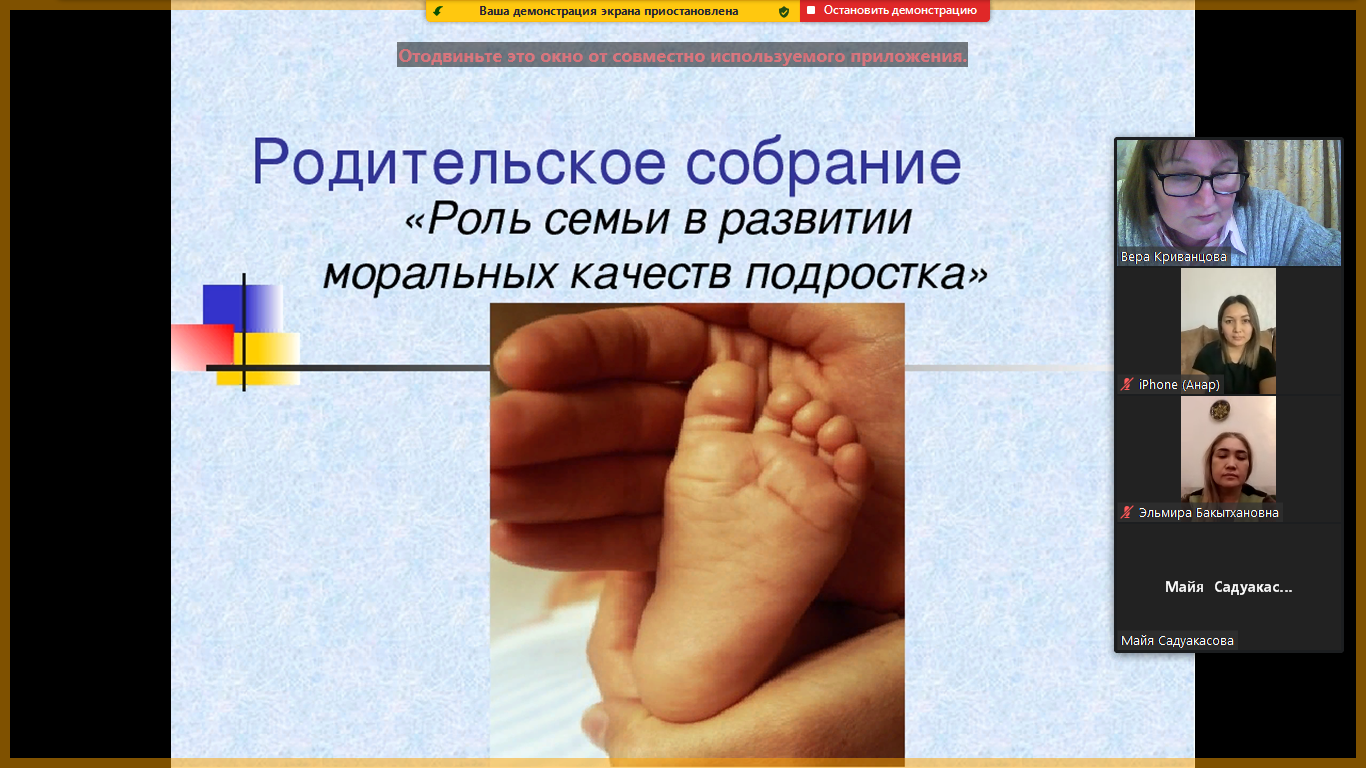 Ваша демонстрация экрана приостановлена
Остановить демонстрацию

Отодвиньте это окно от совместно используемого приложения.

Родительское собрание
«Роль семьи в развитии моральных качеств подростка»

Вера Криванцова
iPhone (Анар)
Эльмира Бакытхановна
Майя Садуакас...
Майя Садуакасова